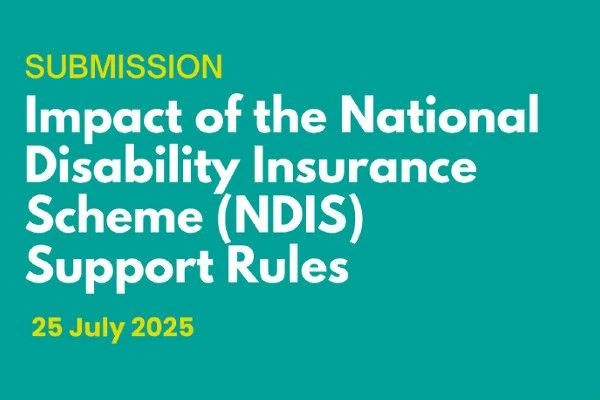 SUBMISSION

Impact of the National Disability Insurance Scheme (NDIS) Support Rules

25 July 2025